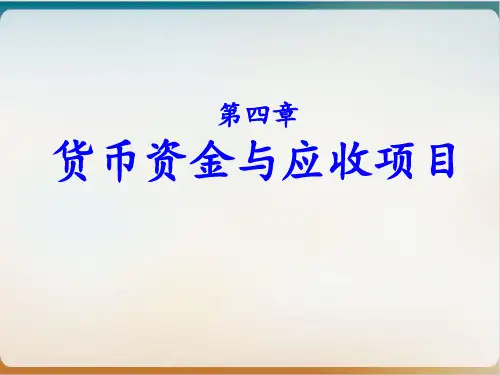 第四章

货币资金与应收项目